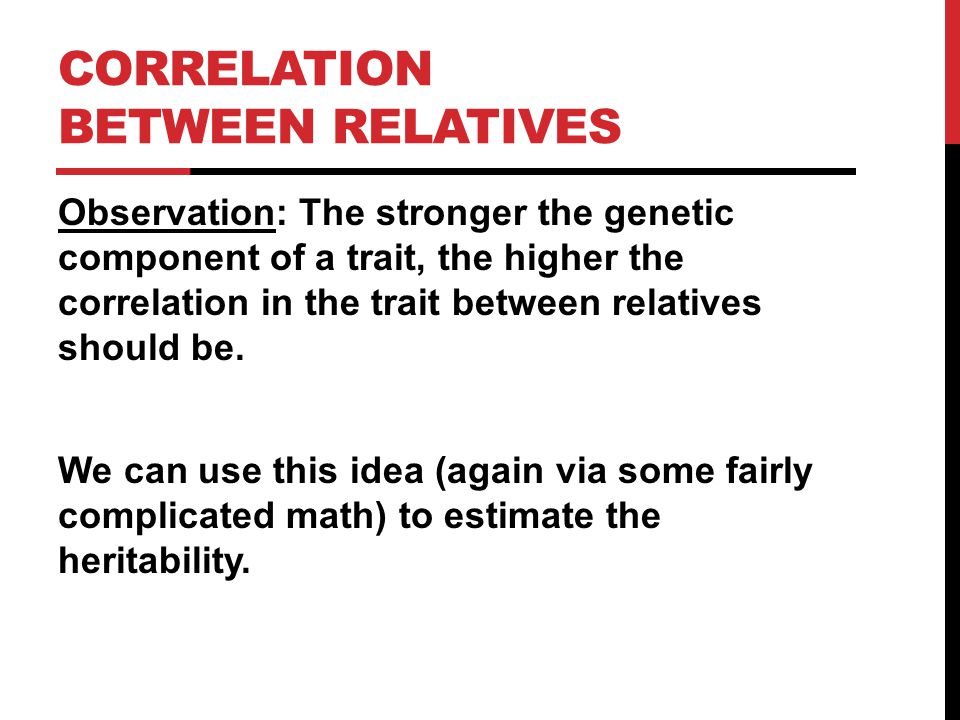 CORRELATION BETWEEN RELATIVES

Observation: The stronger the genetic component of a trait, the higher the correlation in the trait between relatives should be.

We can use this idea (again via some fairly complicated math) to estimate the heritability.